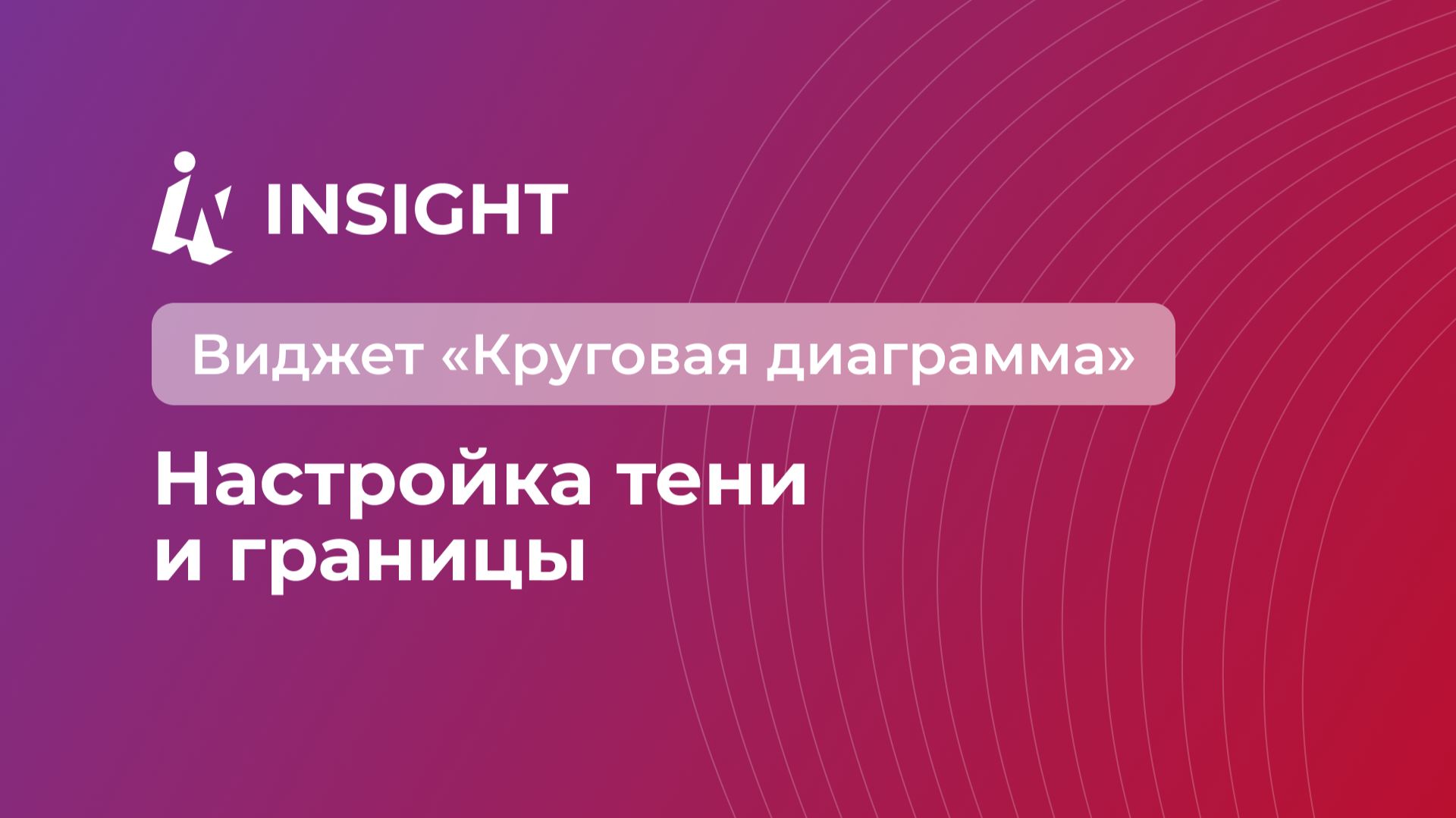 INSIGHT

Виджет «Круговая диаграмма»

Настройка тени и границы